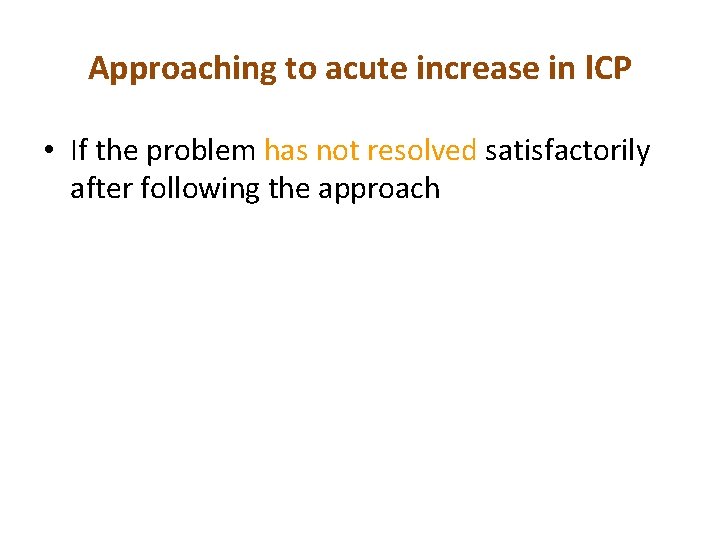 Approaching to acute increase in ICP

• If the problem has not resolved satisfactorily after following the approach